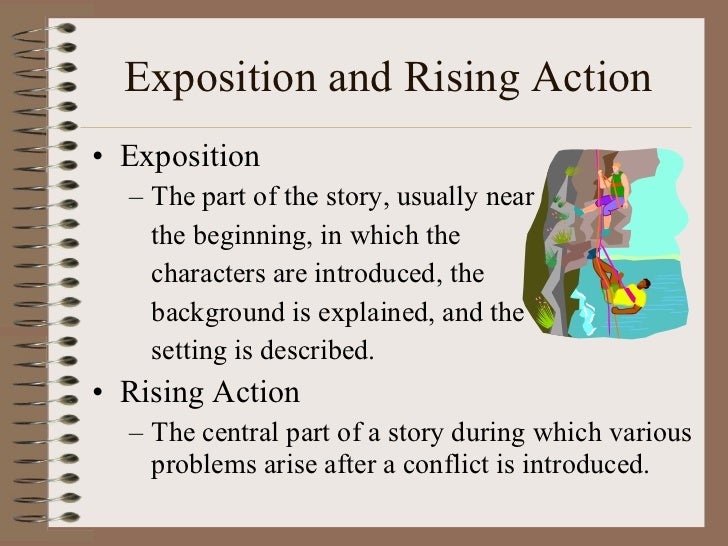 Exposition and Rising Action

• Exposition
– The part of the story, usually near the beginning, in which the characters are introduced, the background is explained, and the setting is described.

• Rising Action
– The central part of a story during which various problems arise after a conflict is introduced.